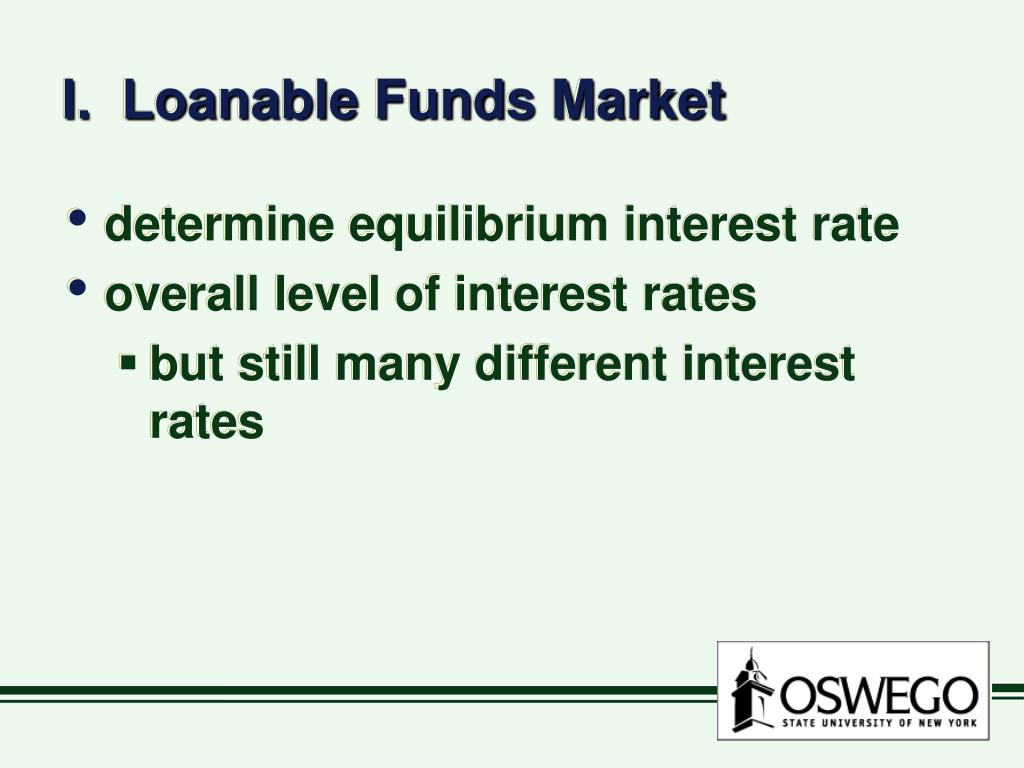 I. Loanable Funds Market

• determine equilibrium interest rate
• overall level of interest rates
▪ but still many different interest rates

OSWEGO
STATE UNIVERSITY OF NEW YORK